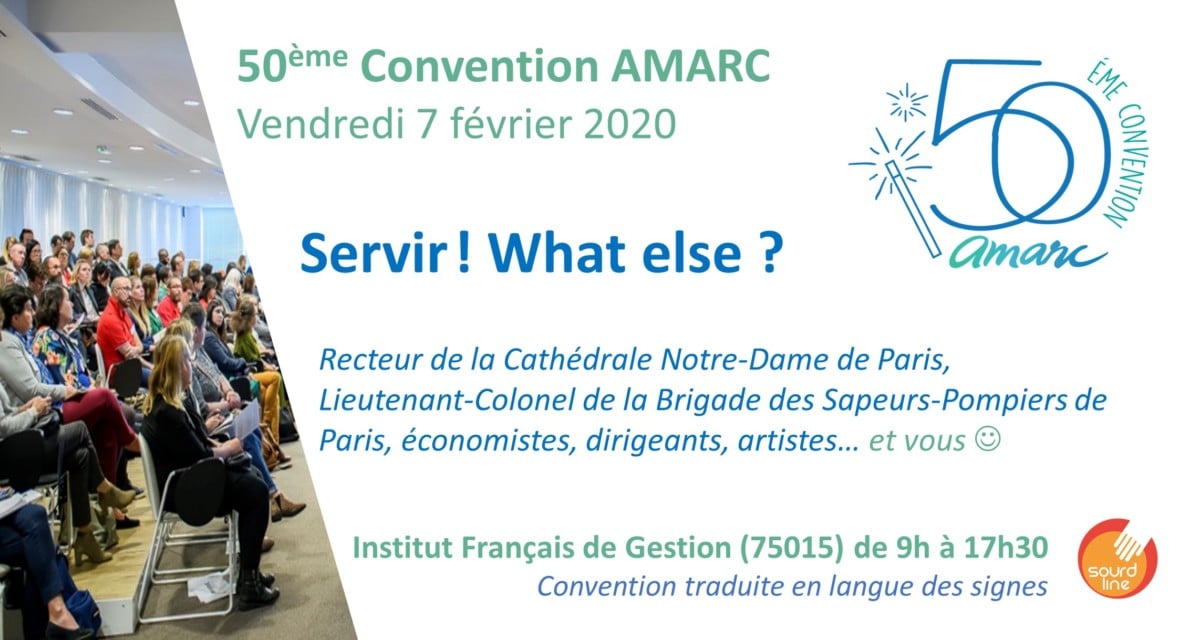 50ème Convention AMARC
Vendredi 7 février 2020

50 ÈME CONVENTION
amarc

Servir ! What else ?

Recteur de la Cathédrale Notre-Dame de Paris, Lieutenant-Colonel de la Brigade des Sapeurs-Pompiers de Paris, économistes, dirigeants, artistes… et vous ☺

Institut Français de Gestion (75015) de 9h à 17h30
Convention traduite en langue des signes

sourd line